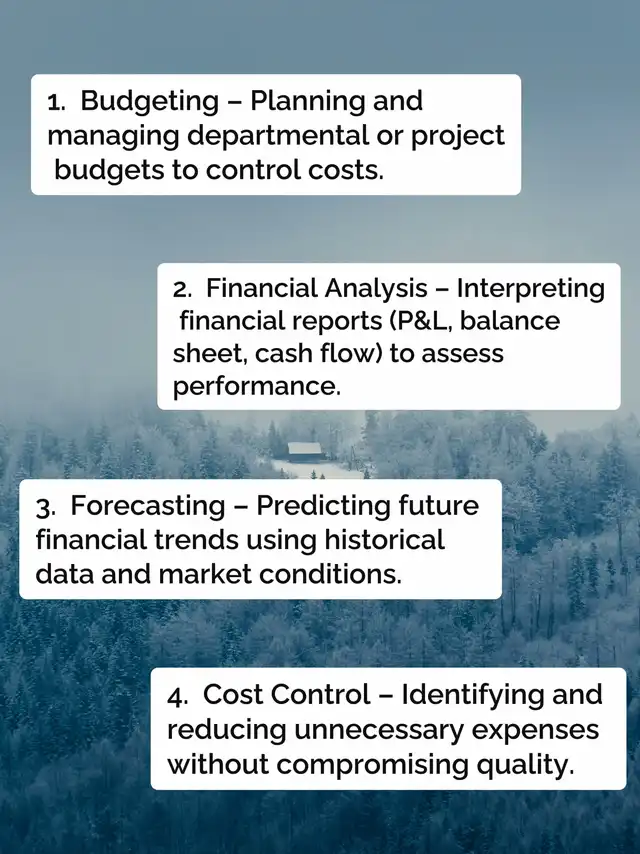 1. Budgeting – Planning and managing departmental or project budgets to control costs.

2. Financial Analysis – Interpreting financial reports (P&L, balance sheet, cash flow) to assess performance.

3. Forecasting – Predicting future financial trends using historical data and market conditions.

4. Cost Control – Identifying and reducing unnecessary expenses without compromising quality.